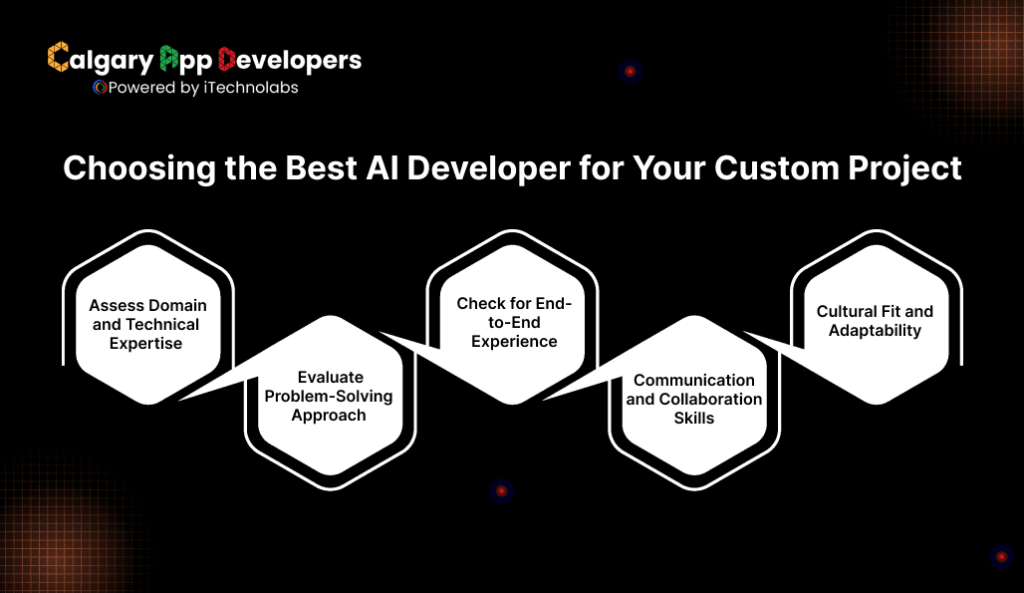 Calgary App Developers
Powered by iTechnolabs

Choosing the Best AI Developer for Your Custom Project

Assess Domain and Technical Expertise

Evaluate Problem-Solving Approach

Check for End-to-End Experience

Communication and Collaboration Skills

Cultural Fit and Adaptability